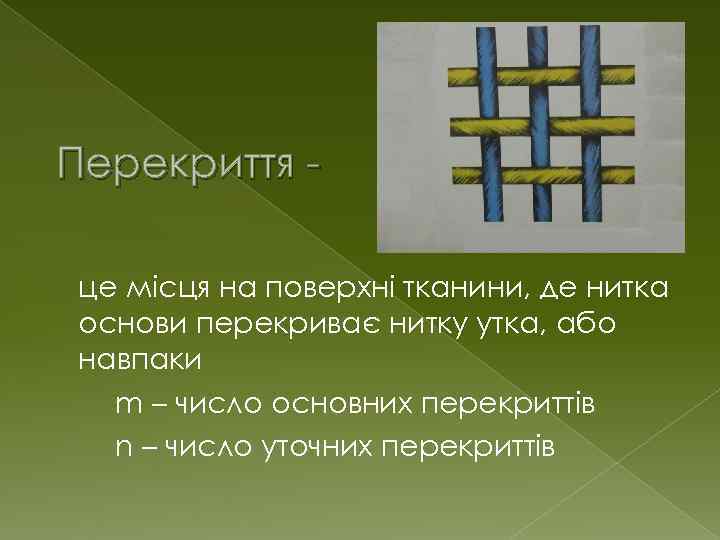 Перекриття -

це місця на поверхні тканини, де нитка основи перекриває нитку утка, або навпаки

m – число основних перекриттів

n – число уточних перекриттів